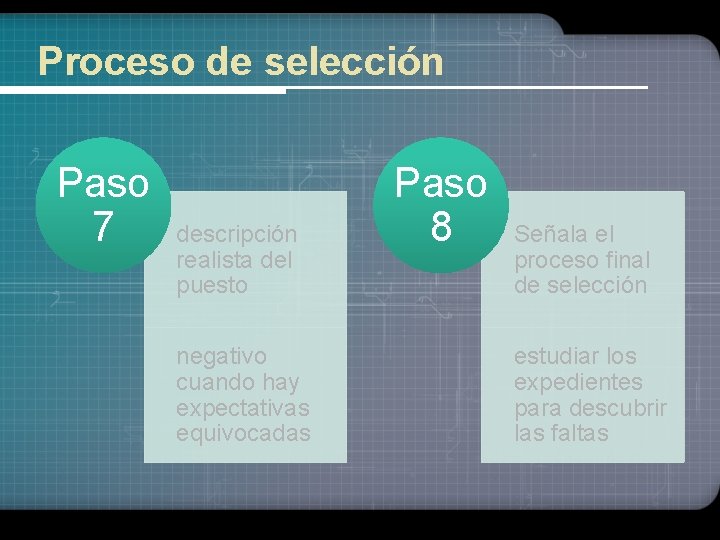 Proceso de selección

Paso 7

descripción realista del puesto

negativo cuando hay expectativas equivocadas

Paso 8

Señala el proceso final de selección

estudiar los expedientes para descubrir las faltas